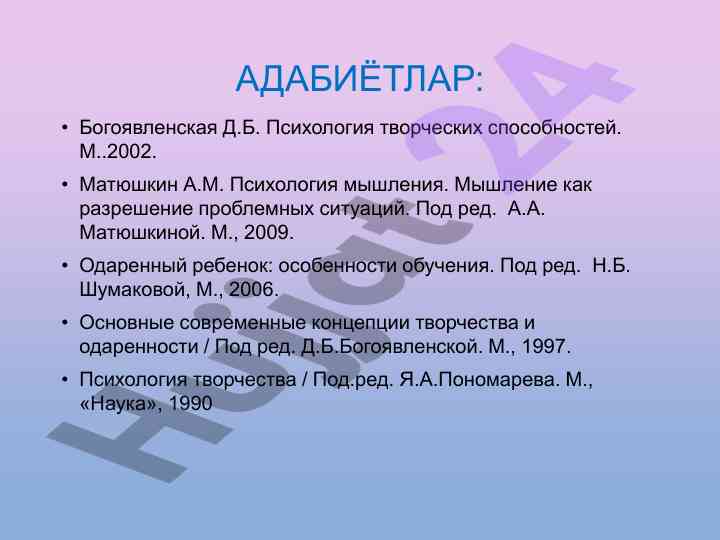 АДАБИЁТЛАР:

• Богоявленская Д.Б. Психология творческих способностей. М..2002.

• Матюшкин А.М. Психология мышления. Мышление как разрешение проблемных ситуаций. Под ред. А.А. Матюшкиной. М., 2009.

• Одаренный ребенок: особенности обучения. Под ред. Н.Б. Шумаковой, М., 2006.

• Основные современные концепции творчества и одаренности / Под ред. Д.Б.Богоявленской. М., 1997.

• Психология творчества / Под.ред. Я.А.Пономарева. М., «Наука», 1990

Hujjat24